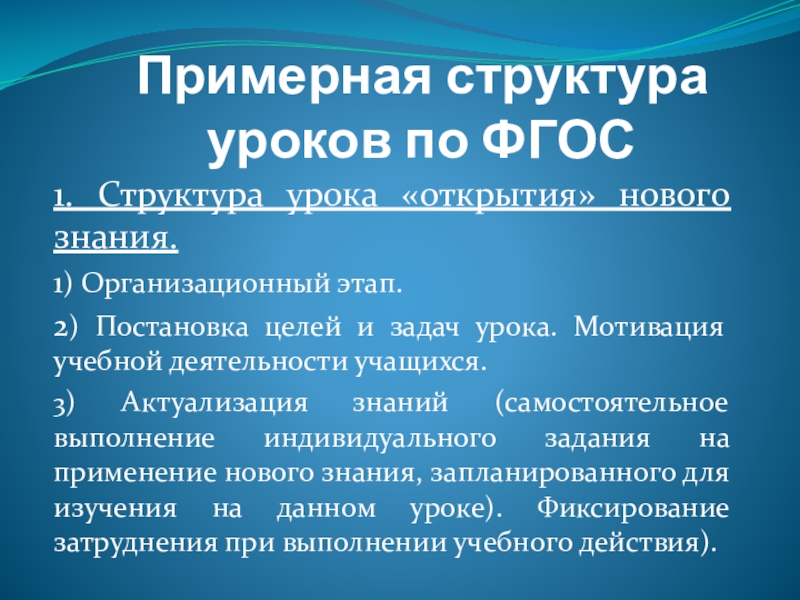 Примерная структура уроков по ФГОС

1. Структура урока «открытия» нового знания.

1) Организационный этап.

2) Постановка целей и задач урока. Мотивация учебной деятельности учащихся.

3) Актуализация знаний (самостоятельное выполнение индивидуального задания на применение нового знания, запланированного для изучения на данном уроке). Фиксирование затруднения при выполнении учебного действия).